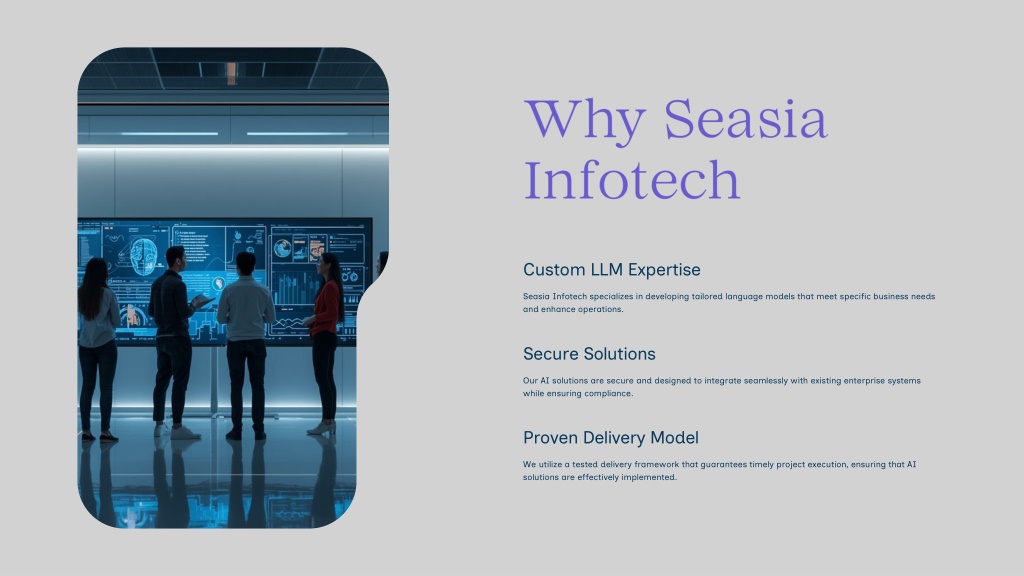 Why Seasia Infotech

Custom LLM Expertise

Seasia Infotech specializes in developing tailored language models that meet specific business needs and enhance operations.

Secure Solutions

Our AI solutions are secure and designed to integrate seamlessly with existing enterprise systems while ensuring compliance.

Proven Delivery Model

We utilize a tested delivery framework that guarantees timely project execution, ensuring that AI solutions are effectively implemented.